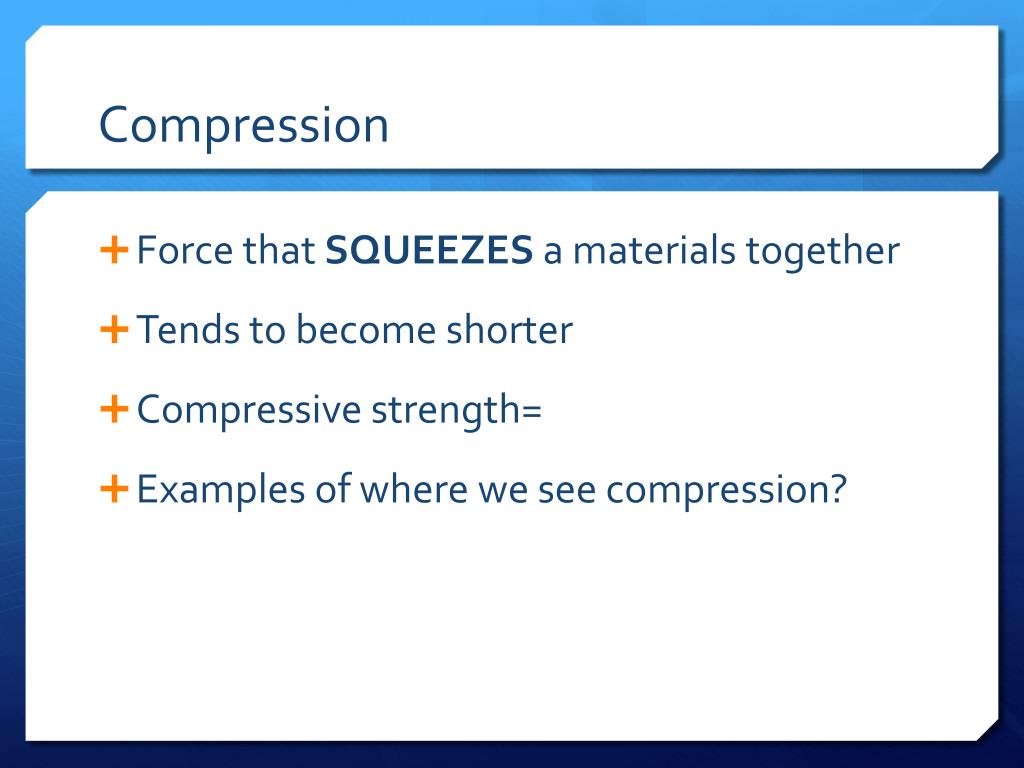 Compression

+ Force that **SQUEEZES** a materials together

+ Tends to become shorter

+ Compressive strength=

+ Examples of where we see compression?